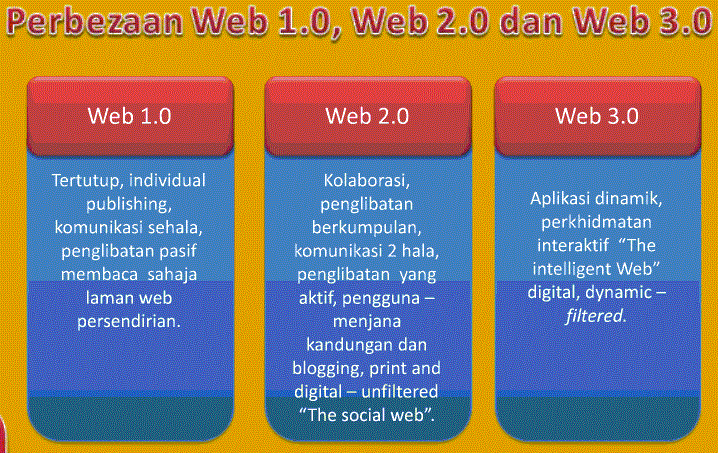 Perbezaan Web 1.0, Web 2.0 dan Web 3.0

Web 1.0

Tertutup, individual publishing, komunikasi sehala, penglibatan pasif membaca sahaja laman web persendirian.

Web 2.0

Kolaborasi, penglibatan berkumpulan, komunikasi 2 hala, penglibatan yang aktif, pengguna – menjana kandungan dan blogging, print and digital – unfiltered “The social web”.

Web 3.0

Aplikasi dinamik, perkhidmatan interaktif “The intelligent Web” digital, dynamic – filtered.